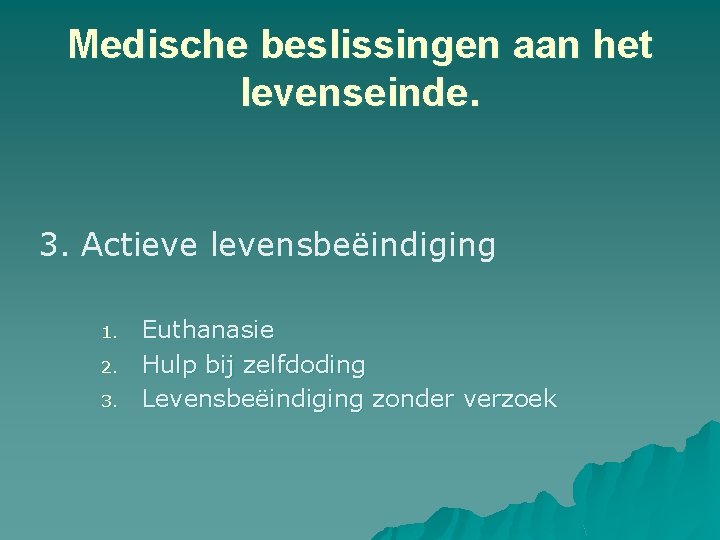 Medische beslissingen aan het levenseinde.

3. Actieve levensbeëindiging

1. Euthanasie
2. Hulp bij zelfdoding
3. Levensbeëindiging zonder verzoek